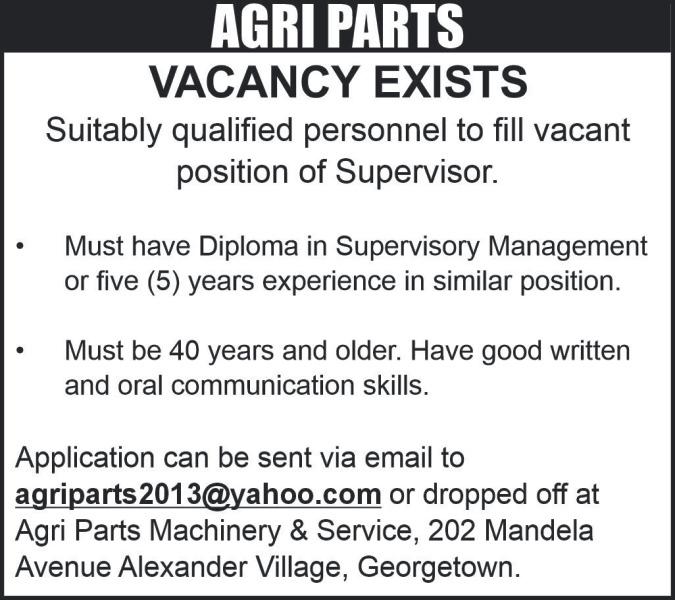 AGRI PARTS

VACANCY EXISTS

Suitably qualified personnel to fill vacant position of Supervisor.

• Must have Diploma in Supervisory Management or five (5) years experience in similar position.

• Must be 40 years and older. Have good written and oral communication skills.

Application can be sent via email to agriparts2013@yahoo.com or dropped off at Agri Parts Machinery & Service, 202 Mandela Avenue Alexander Village, Georgetown.